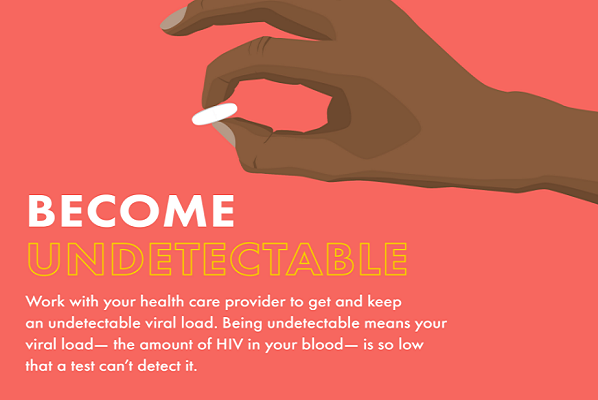 BECOME
UNDETECTABLE

Work with your health care provider to get and keep an undetectable viral load. Being undetectable means your viral load— the amount of HIV in your blood— is so low that a test can't detect it.